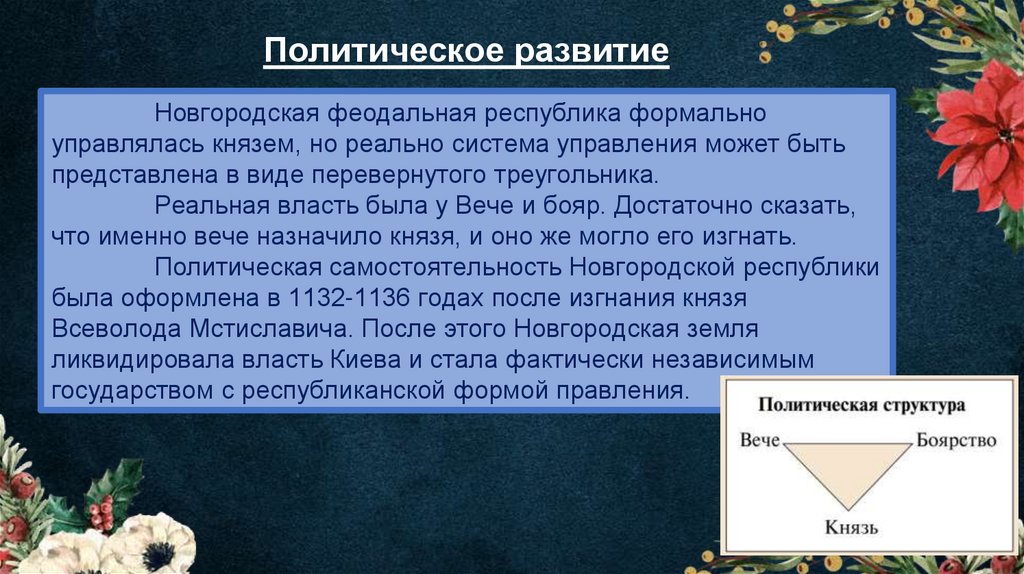 Политическое развитие

Новгородская феодальная республика формально управлялась князем, но реально система управления может быть представлена в виде перевернутого треугольника.

Реальная власть была у Вече и бояр. Достаточно сказать, что именно вече назначило князя, и оно же могло его изгнать.

Политическая самостоятельность Новгородской республики была оформлена в 1132-1136 годах после изгнания князя Всеволода Мстиславича. После этого Новгородская земля ликвидировала власть Киева и стала фактически независимым государством с республиканской формой правления.

Политическая структура

Вече

Боярство

Князь